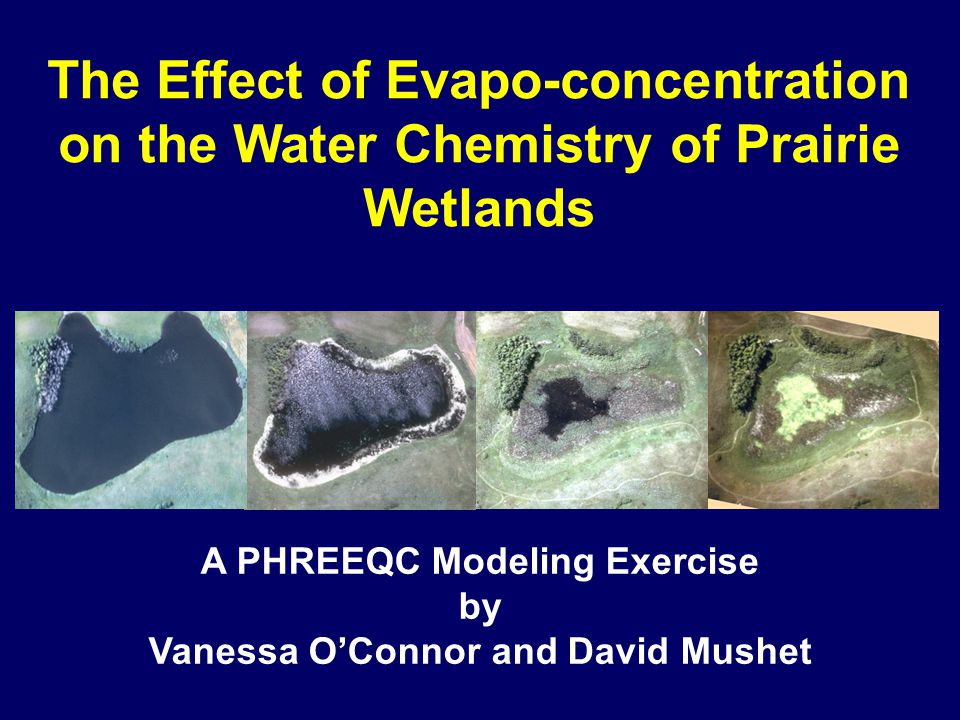 The Effect of Evapo-concentration on the Water Chemistry of Prairie Wetlands

A PHREEQC Modeling Exercise
by
Vanessa O'Connor and David Mushet